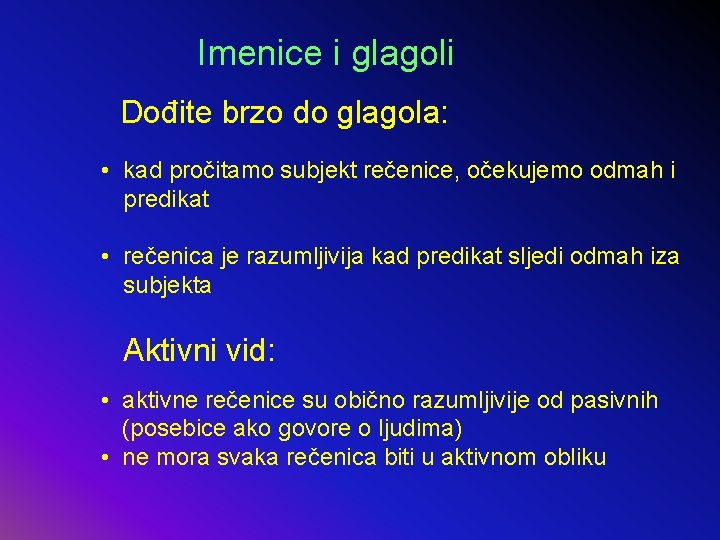 Imenice i glagoli

Dođite brzo do glagola:

• kad pročitamo subjekt rečenice, očekujemo odmah i predikat

• rečenica je razumljivija kad predikat sljedi odmah iza subjekta

Aktivni vid:

• aktivne rečenice su obično razumljivije od pasivnih (posebice ako govore o ljudima)
• ne mora svaka rečenica biti u aktivnom obliku